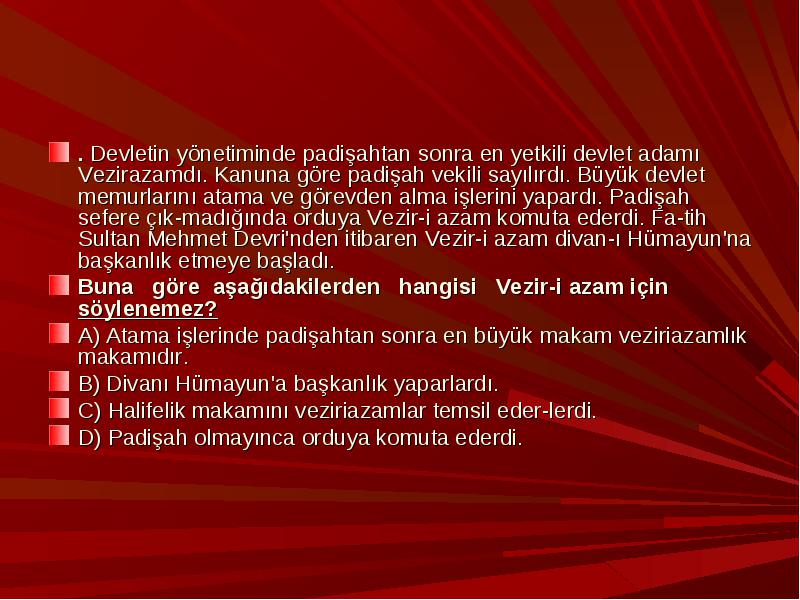 . Devletin yönetiminde padişahtan sonra en yetkili devlet adamı Vezirazamdı. Kanuna göre padişah vekili sayılırdı. Büyük devlet memurlarını atama ve görevden alma işlerini yapardı. Padişah sefere çık-madığında orduya Vezir-i azam komuta ederdi. Fa-tih Sultan Mehmet Devri'nden itibaren Vezir-i azam divan-ı Hümayun'na başkanlık etmeye başladı.

Buna göre aşağıdakilerden hangisi Vezir-i azam için söylenemez?

A) Atama işlerinde padişahtan sonra en büyük makam veziriazamlık makamıdır.

B) Divanı Hümayun'a başkanlık yaparlardı.

C) Halifelik makamını veziriazamlar temsil eder-lerdi.

D) Padişah olmayınca orduya komuta ederdi.